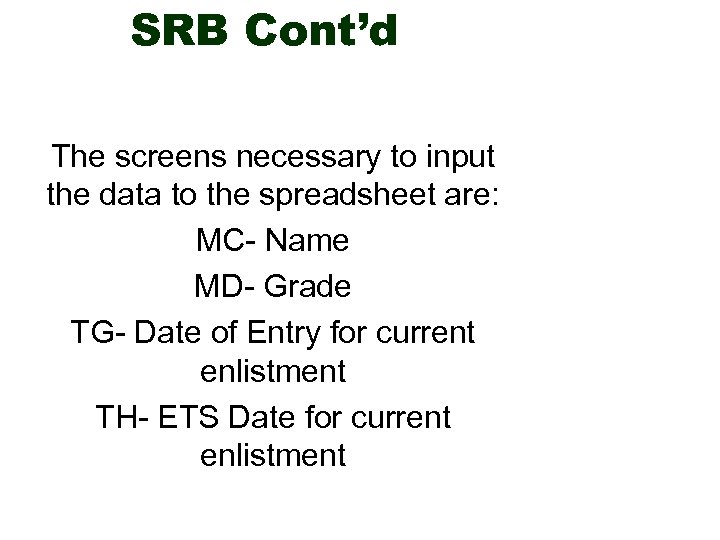 SRB Cont’d

The screens necessary to input the data to the spreadsheet are:

MC- Name

MD- Grade

TG- Date of Entry for current enlistment

TH- ETS Date for current enlistment